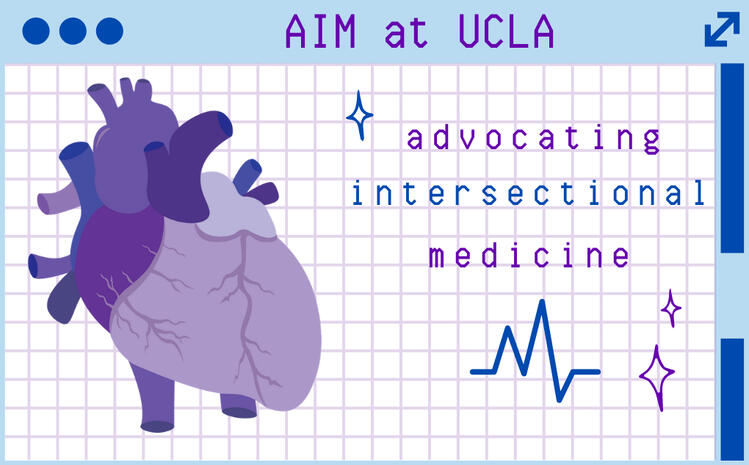 AIM at UCLA

advocating intersectional medicine